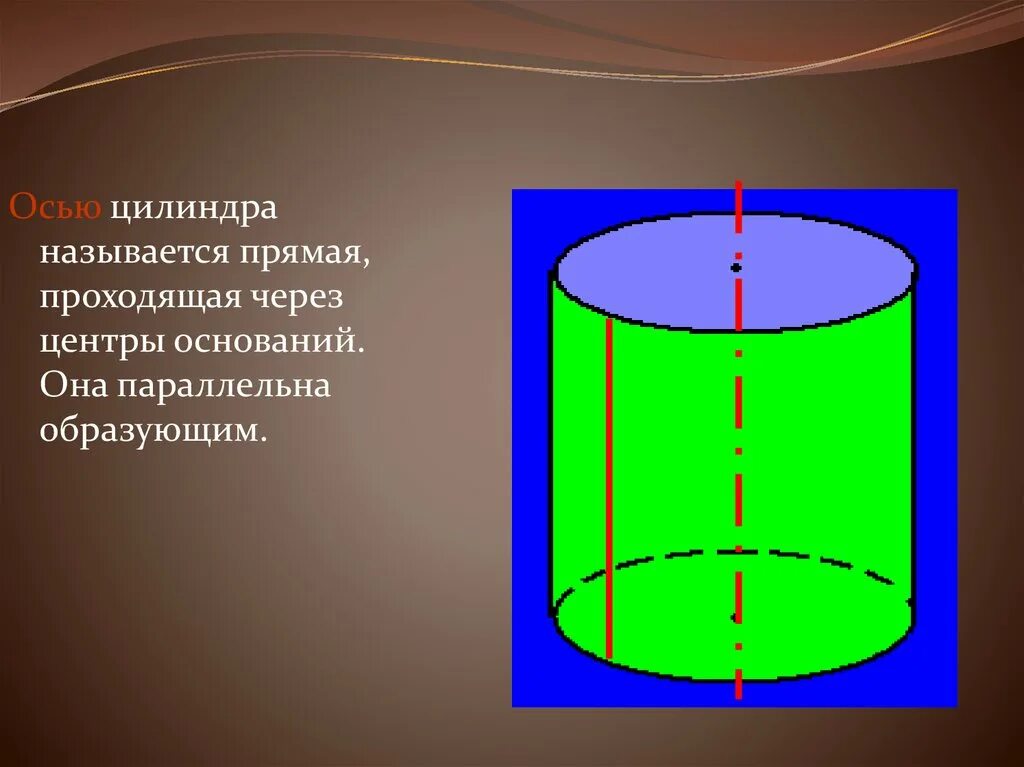 Осью цилиндра называется прямая, проходящая через центры оснований. Она параллельна образующим.